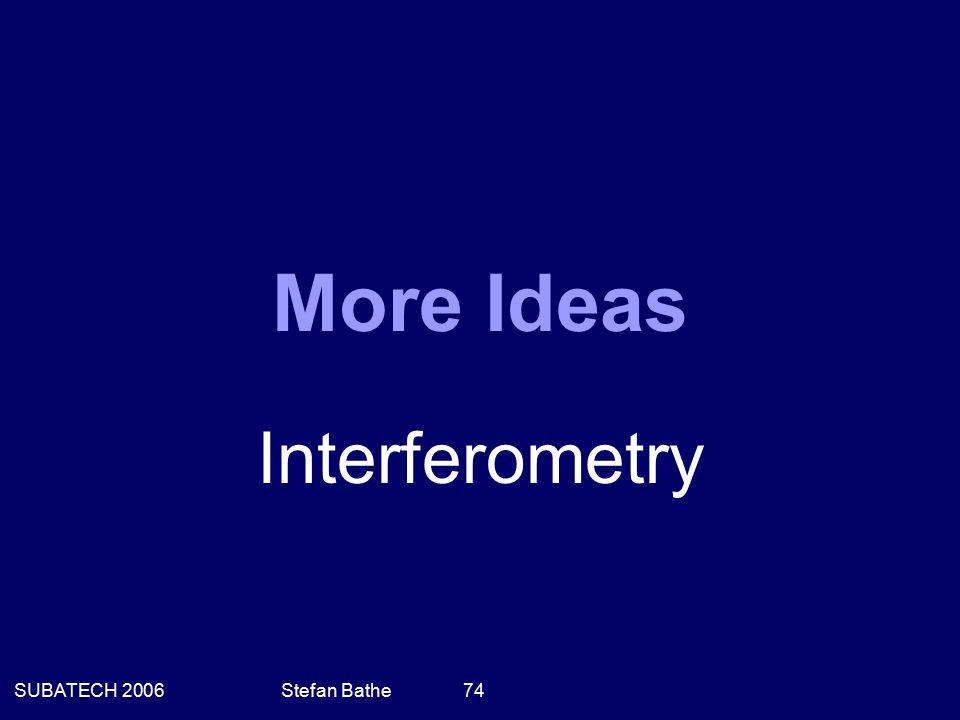 More Ideas

Interferometry

SUBATECH 2006 Stefan Bathe 74